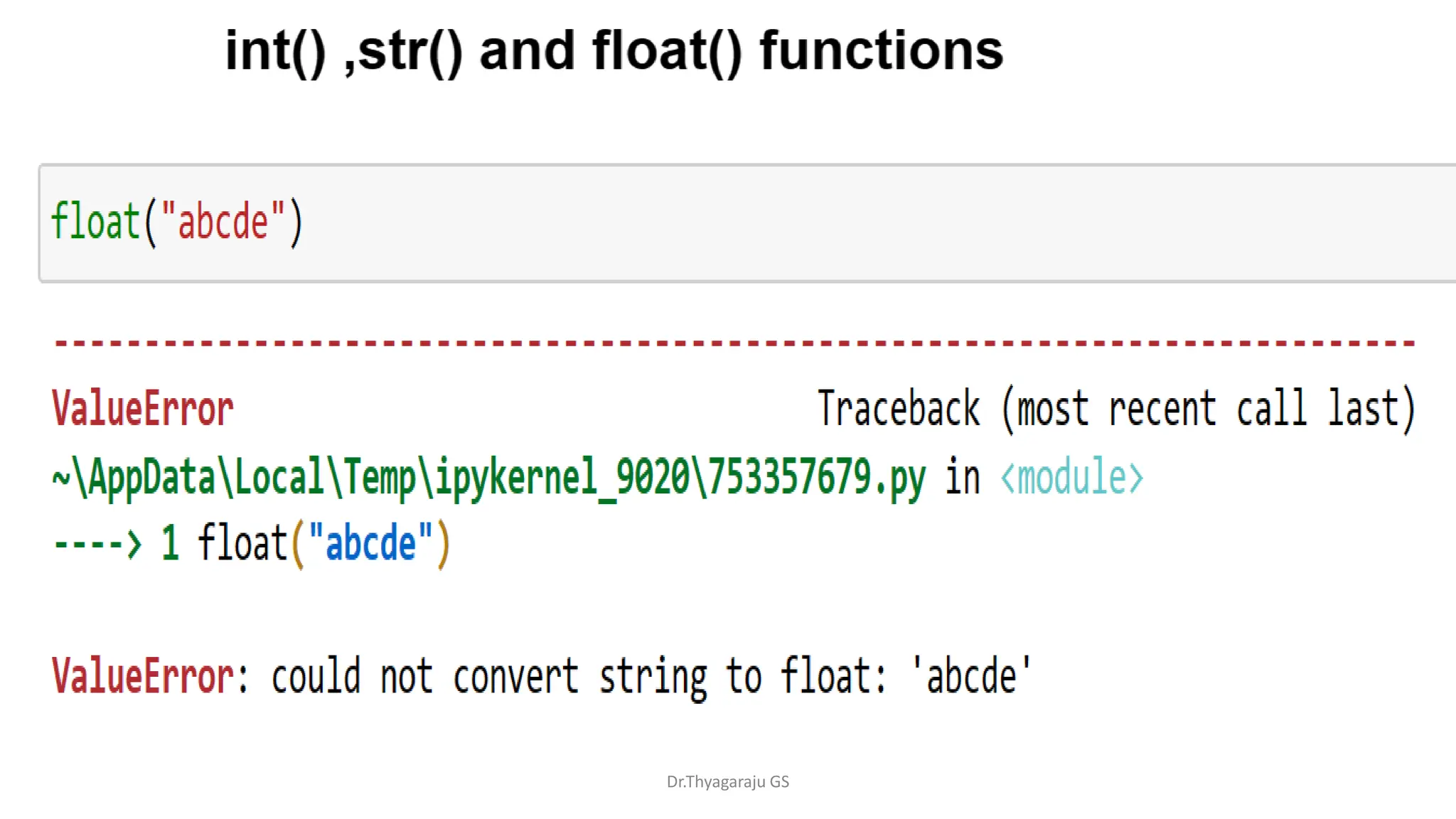 int() ,str() and float() functions

float("abcde")

---------------------------------------------------------------------------

ValueError                                Traceback (most recent call last)

~\AppData\Local\Temp\ipykernel_9020\753357679.py in <module>

----> 1 float("abcde")

ValueError: could not convert string to float: 'abcde'

Dr.Thyagaraju GS